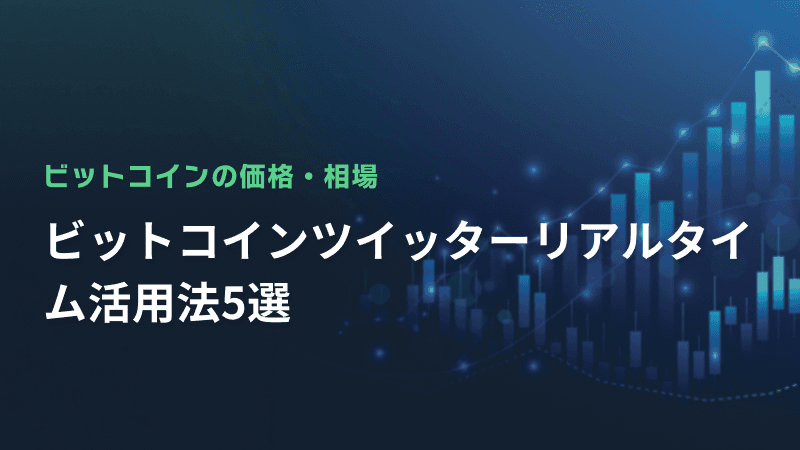 ビットコインの価格・相場

ビットコインツイッターリアルタイム活用法5選